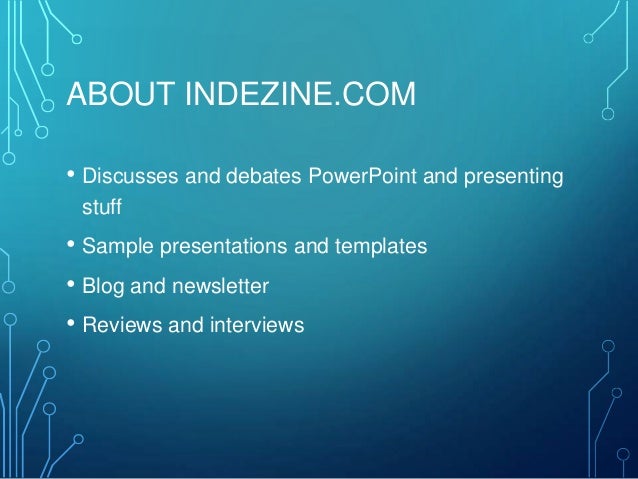 ABOUT INDEZINE.COM

• Discusses and debates PowerPoint and presenting stuff

• Sample presentations and templates

• Blog and newsletter

• Reviews and interviews